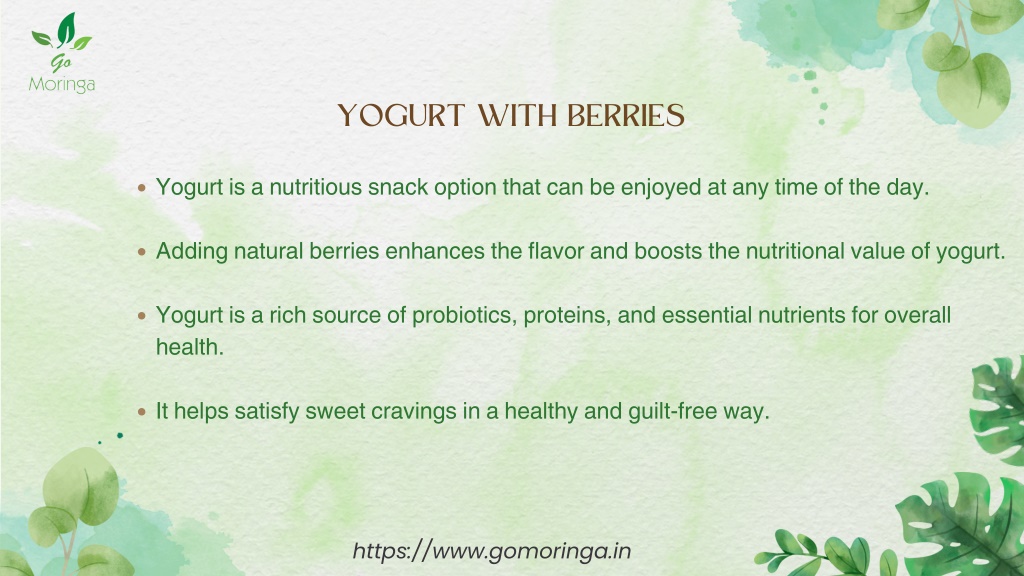 Go
Moringa

YOGURT WITH BERRIES

• Yogurt is a nutritious snack option that can be enjoyed at any time of the day.

• Adding natural berries enhances the flavor and boosts the nutritional value of yogurt.

• Yogurt is a rich source of probiotics, proteins, and essential nutrients for overall health.

• It helps satisfy sweet cravings in a healthy and guilt-free way.

https://www.gomoringa.in